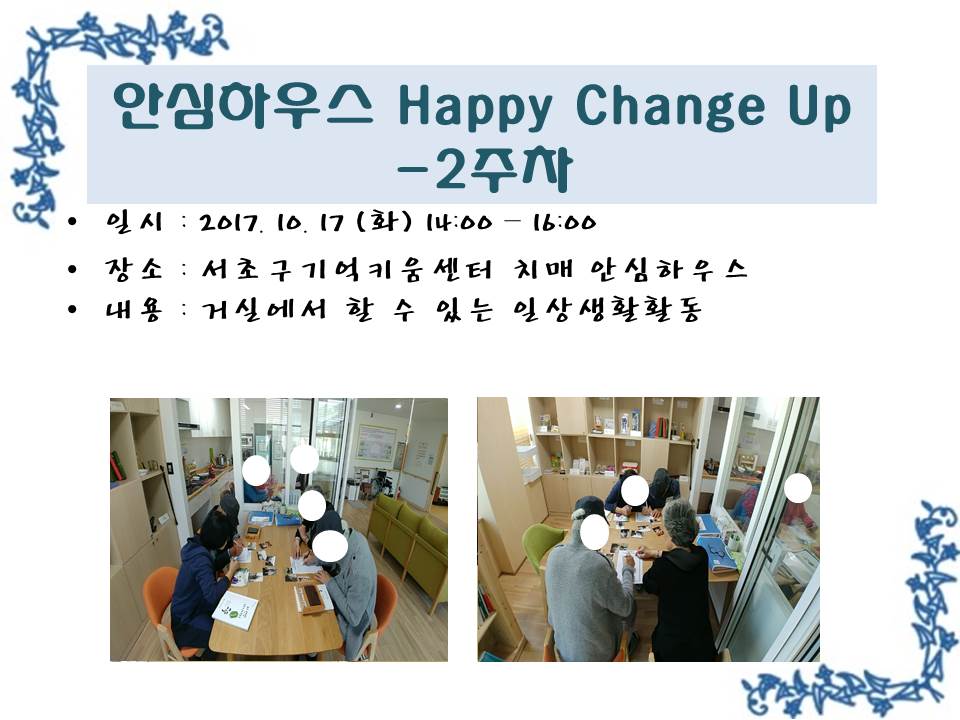 안심하우스 Happy Change Up
-2주차

• 일시 : 2017. 10. 17 (화) 14:00 – 16:00
• 장소 : 서초구기억키움센터 치매 안심하우스
• 내용 : 거실에서 할 수 있는 일상생활활동